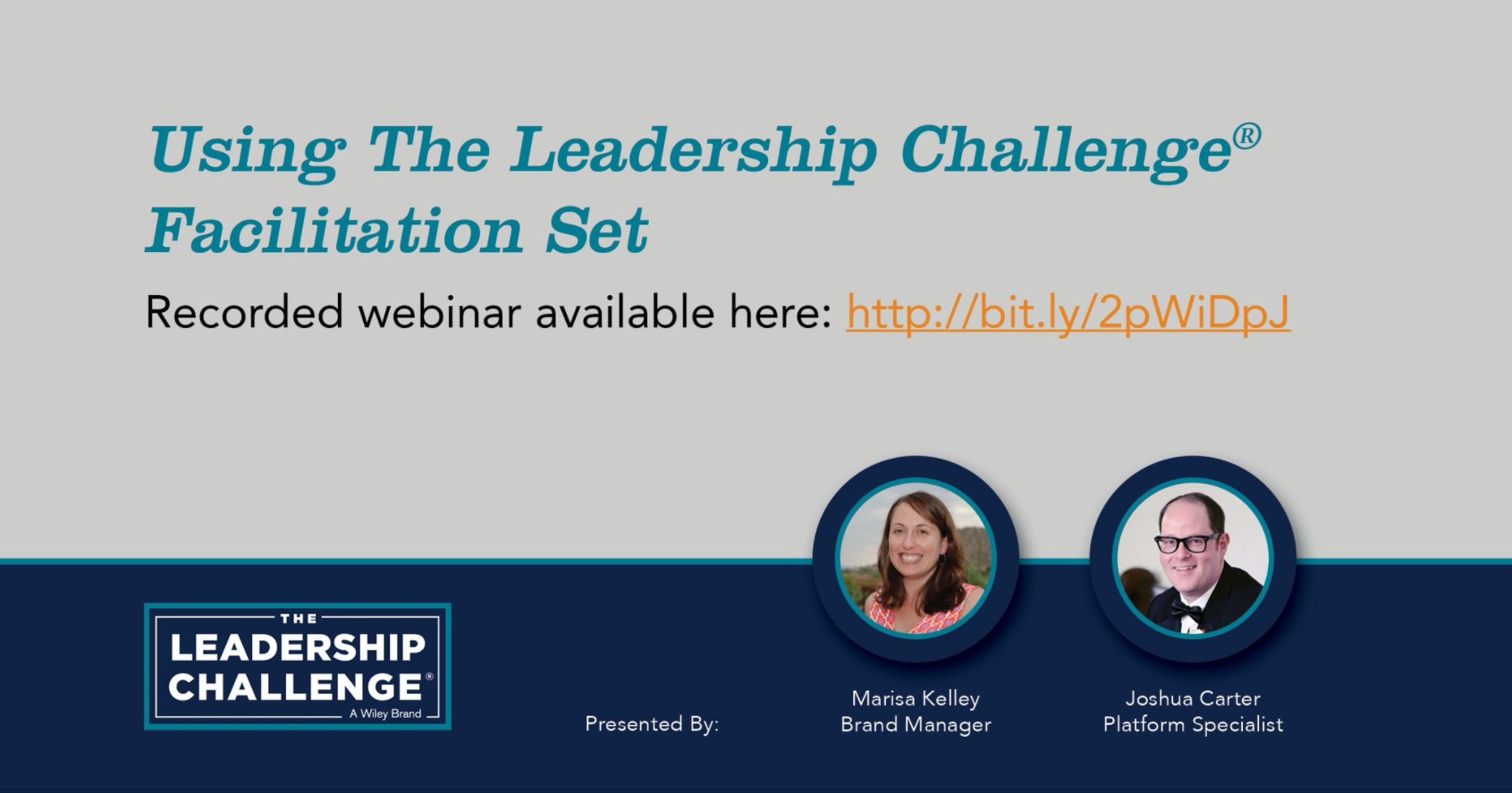 Using The Leadership Challenge® Facilitation Set

Recorded webinar available here: http://bit.ly/2pWiDpJ

THE
LEADERSHIP
CHALLENGE®
A Wiley Brand

Presented By:

Marisa Kelley
Brand Manager

Joshua Carter
Platform Specialist